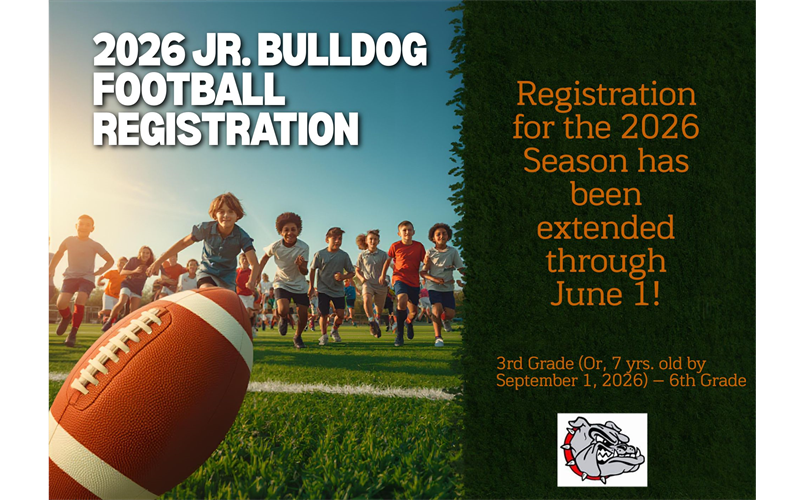 2026 JR. BULLDOG FOOTBALL REGISTRATION

Registration for the 2026 Season has been extended through June 1!

3rd Grade (Or, 7 yrs. old by September 1, 2026) – 6th Grade